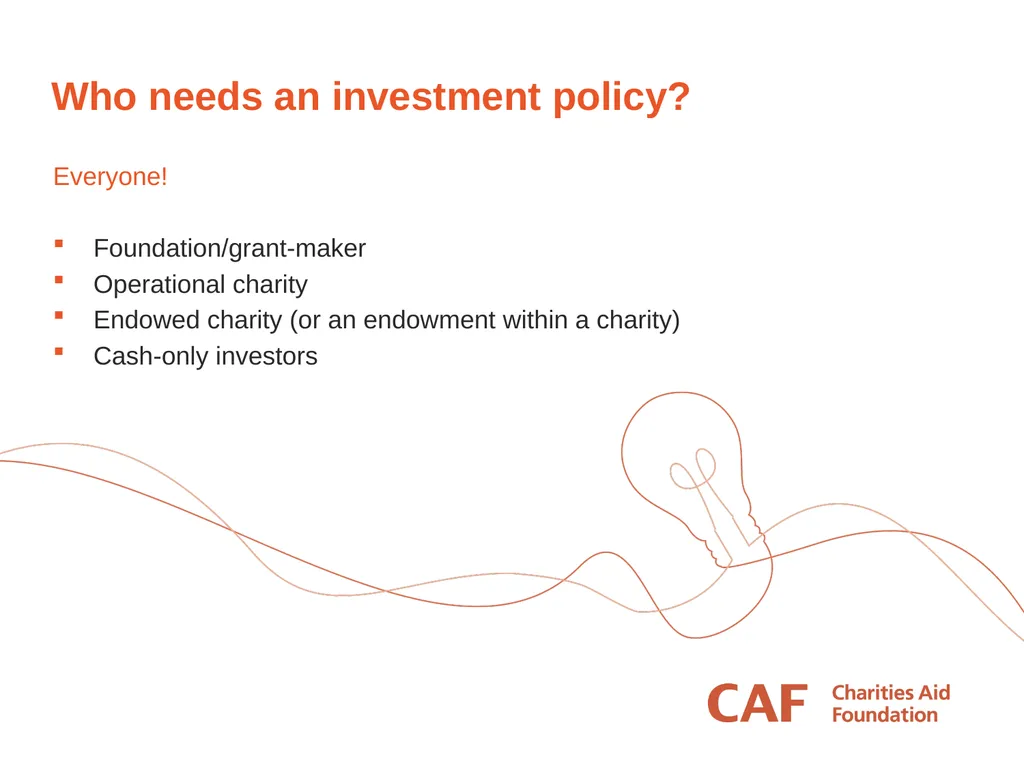 Who needs an investment policy?

Everyone!

- Foundation/grant-maker
- Operational charity
- Endowed charity (or an endowment within a charity)
- Cash-only investors

CAF Charities Aid Foundation